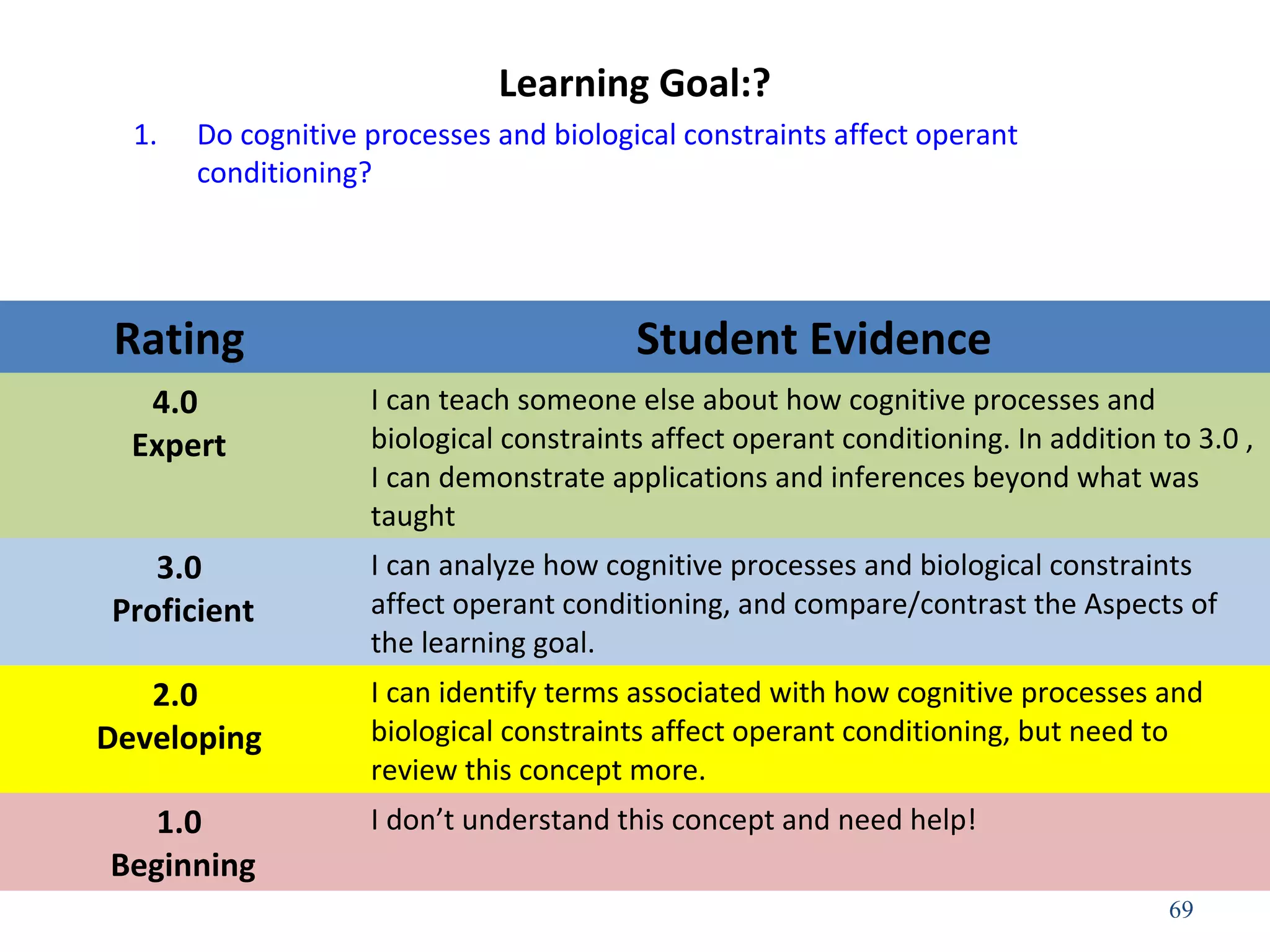 Learning Goal:?

1. Do cognitive processes and biological constraints affect operant conditioning?

| Rating | Student Evidence |
|---|---|
| 4.0 Expert | I can teach someone else about how cognitive processes and biological constraints affect operant conditioning. In addition to 3.0 , I can demonstrate applications and inferences beyond what was taught |
| 3.0 Proficient | I can analyze how cognitive processes and biological constraints affect operant conditioning, and compare/contrast the Aspects of the learning goal. |
| 2.0 Developing | I can identify terms associated with how cognitive processes and biological constraints affect operant conditioning, but need to review this concept more. |
| 1.0 Beginning | I don't understand this concept and need help! |

69